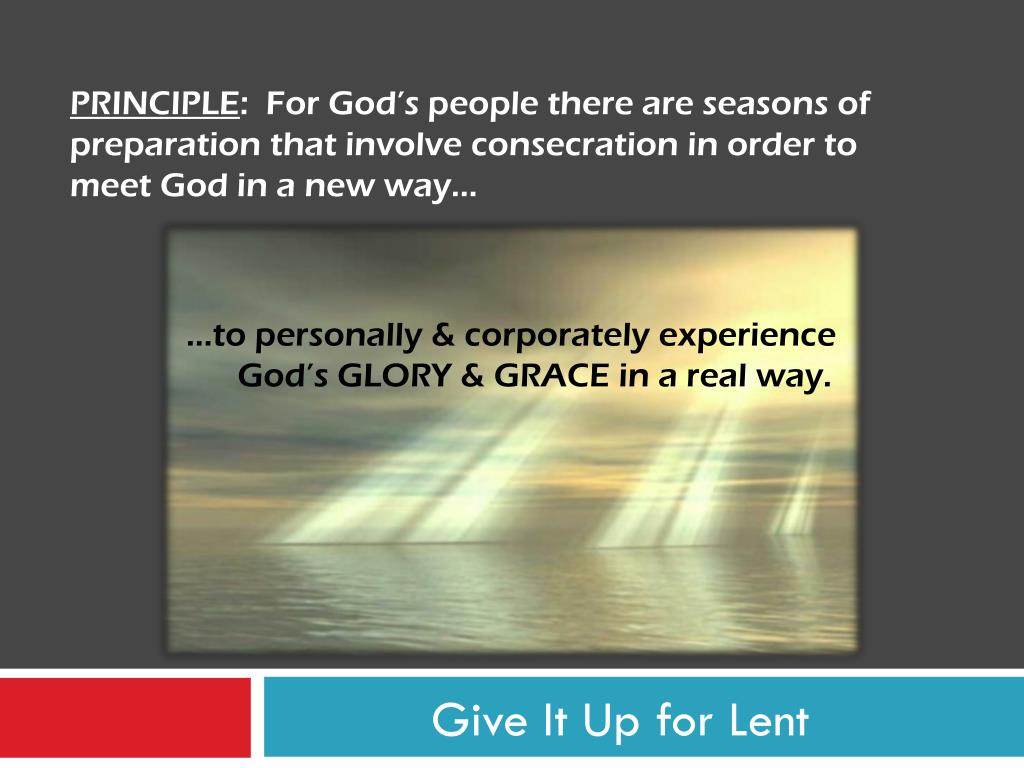 PRINCIPLE: For God's people there are seasons of preparation that involve consecration in order to meet God in a new way…

…to personally & corporately experience God's GLORY & GRACE in a real way.

Give It Up for Lent